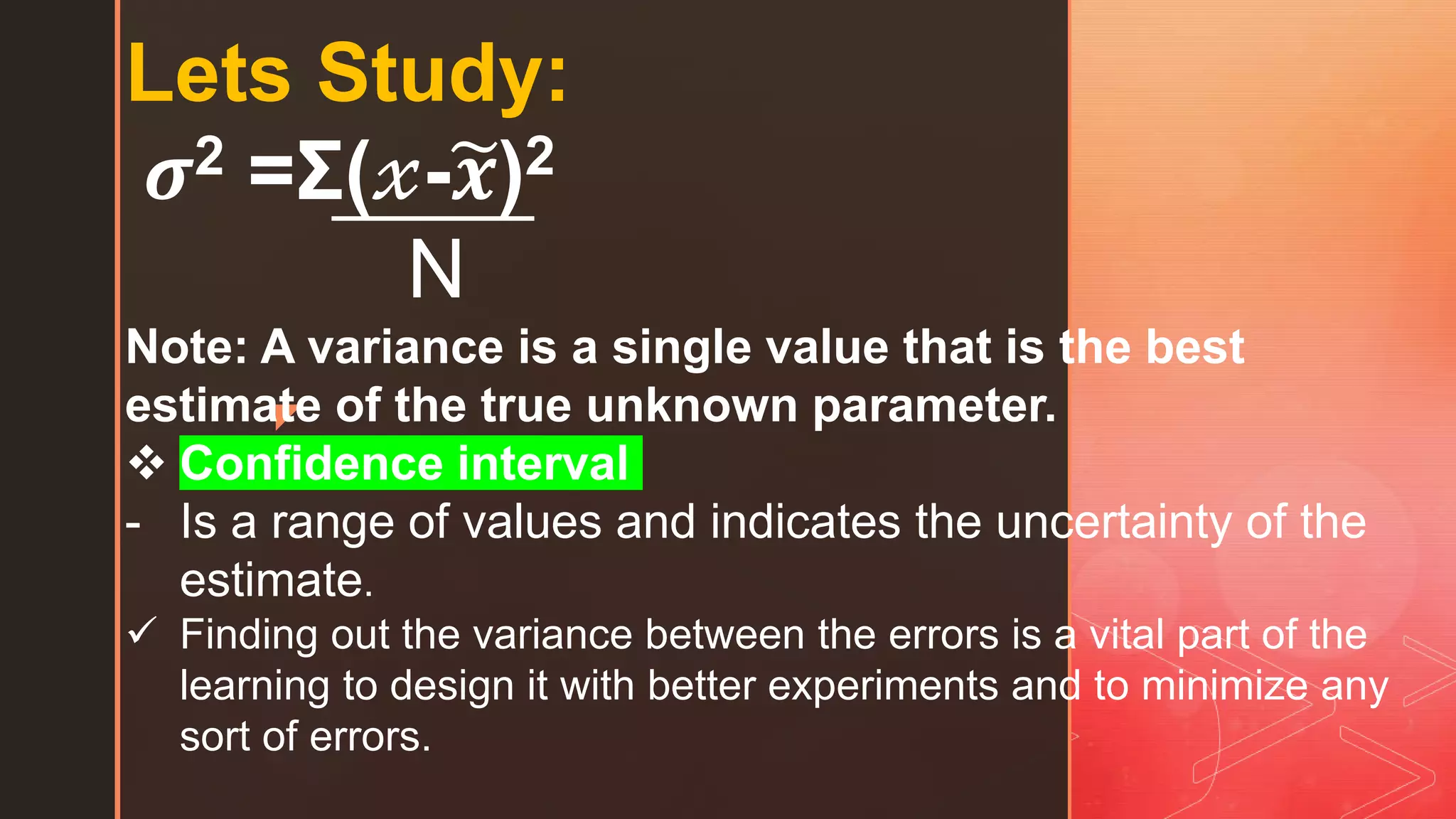 Lets Study:

$\sigma^2 = \frac{\Sigma(x-\tilde{x})^2}{N}$

Note: A variance is a single value that is the best estimate of the true unknown parameter.

❖ Confidence interval

- Is a range of values and indicates the uncertainty of the estimate.

✓ Finding out the variance between the errors is a vital part of the learning to design it with better experiments and to minimize any sort of errors.